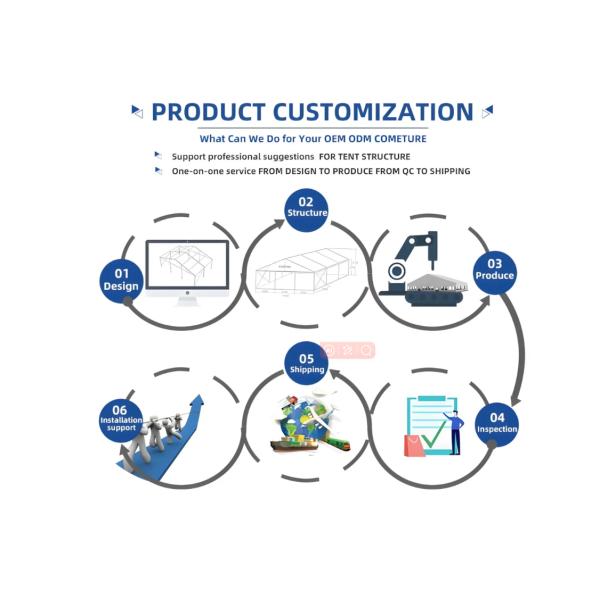 PRODUCT CUSTOMIZATION

What Can We Do for Your OEM ODM COMETURE

Support professional suggestions FOR TENT STRUCTURE

One-on-one service FROM DESIGN TO PRODUCE FROM QC TO SHIPPING

01 Design

02 Structure

03 Produce

04 Inspection

05 Shipping

06 Installation support